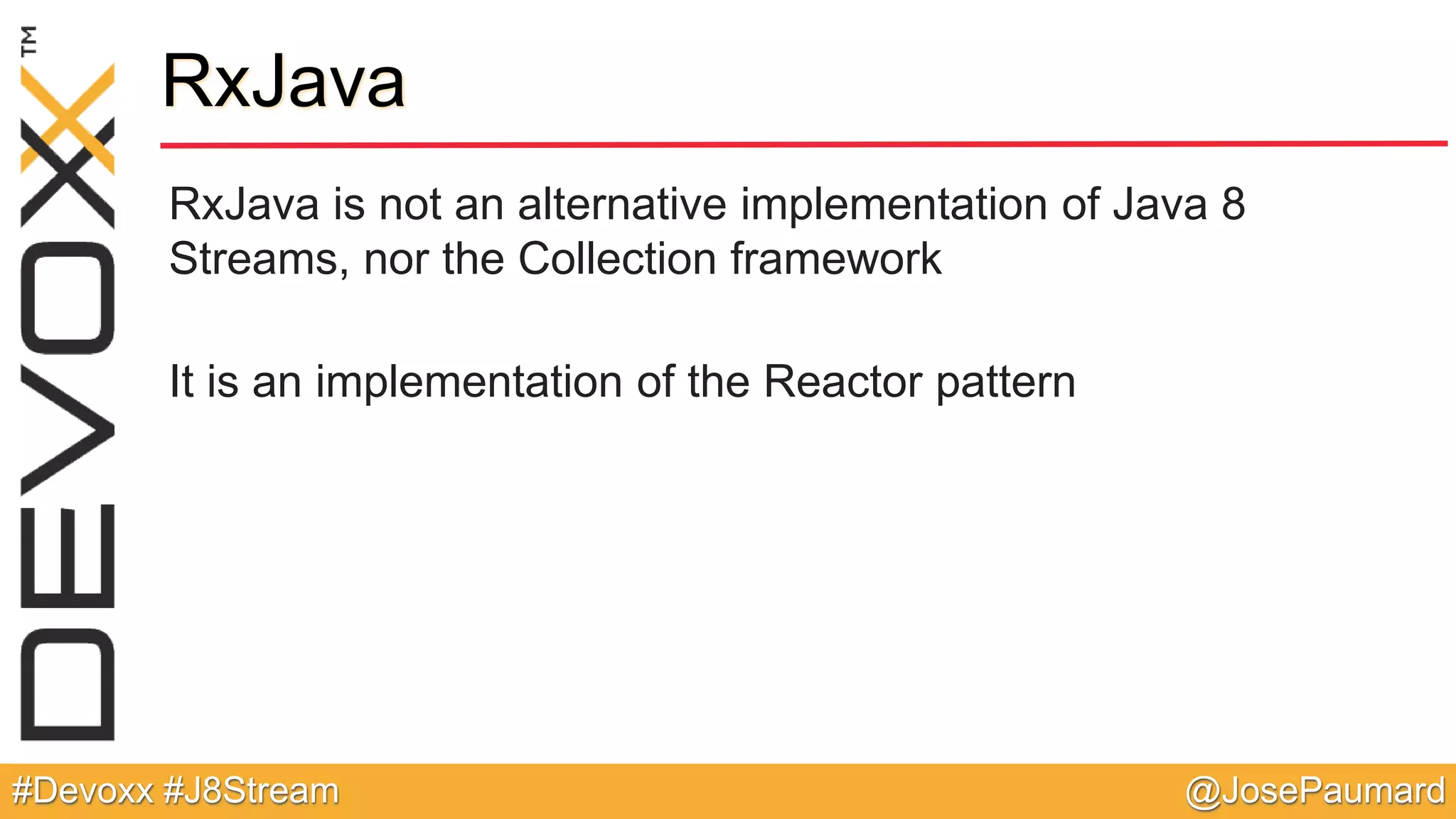 DEVOXX™

RxJava

RxJava is not an alternative implementation of Java 8 Streams, nor the Collection framework

It is an implementation of the Reactor pattern

#Devoxx #J8Stream

@JosePaumard